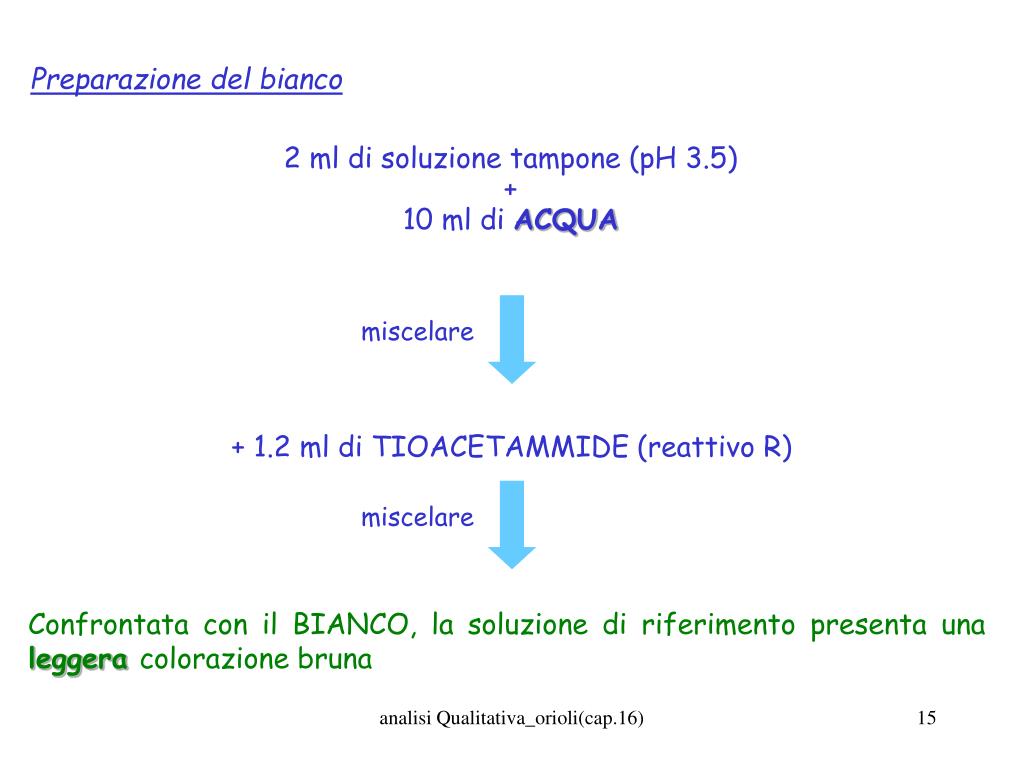 Preparazione del bianco

2 ml di soluzione tampone (pH 3.5)
+
10 ml di ACQUA

miscelare

+ 1.2 ml di TIOACETAMMIDE (reattivo R)

miscelare

Confrontata con il BIANCO, la soluzione di riferimento presenta una leggera colorazione bruna

analisi Qualitativa_orioli(cap.16)

15